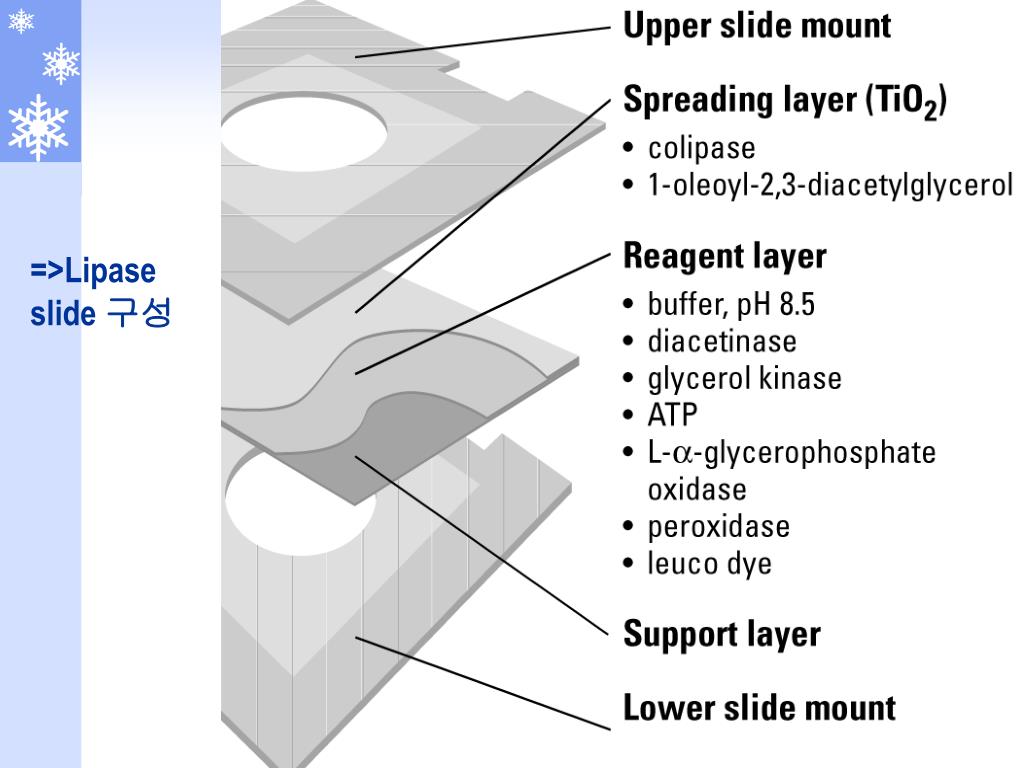 =>Lipase slide 구성

Upper slide mount

Spreading layer ($TiO_2$)
• colipase
• 1-oleoyl-2,3-diacetylglycerol

Reagent layer
• buffer, pH 8.5
• diacetinase
• glycerol kinase
• ATP
• L-$\alpha$-glycerophosphate oxidase
• peroxidase
• leuco dye

Support layer

Lower slide mount